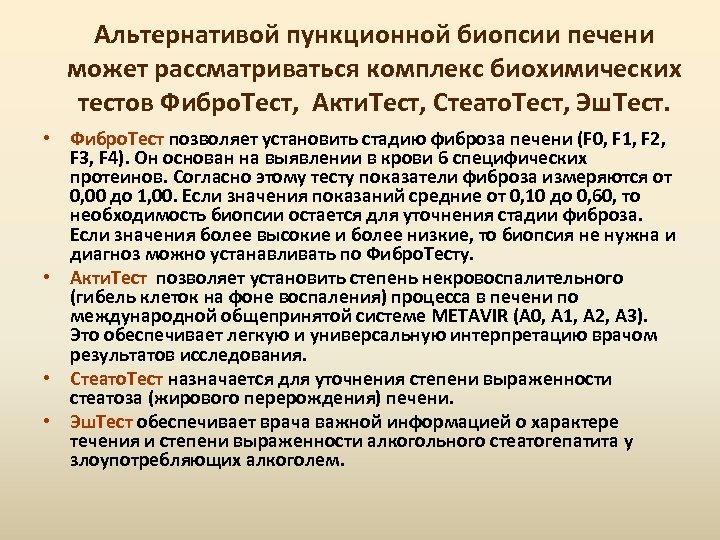 Альтернативой пункционной биопсии печени может рассматриваться комплекс биохимических тестов ФиброТест, АктиТест, СтеатоТест, ЭшТест.

• ФиброТест позволяет установить стадию фиброза печени (F0, F1, F2, F3, F4). Он основан на выявлении в крови 6 специфических протеинов. Согласно этому тесту показатели фиброза измеряются от 0,00 до 1,00. Если значения показаний средние от 0,10 до 0,60, то необходимость биопсии остается для уточнения стадии фиброза. Если значения более высокие и более низкие, то биопсия не нужна и диагноз можно устанавливать по ФиброТесту.

• АктиТест позволяет установить степень некровоспалительного (гибель клеток на фоне воспаления) процесса в печени по международной общепринятой системе METAVIR (A0, A1, A2, A3). Это обеспечивает легкую и универсальную интерпретацию врачом результатов исследования.

• СтеатоТест назначается для уточнения степени выраженности стеатоза (жирового перерождения) печени.

• ЭшТест обеспечивает врача важной информацией о характере течения и степени выраженности алкогольного стеатогепатита у злоупотребляющих алкоголем.